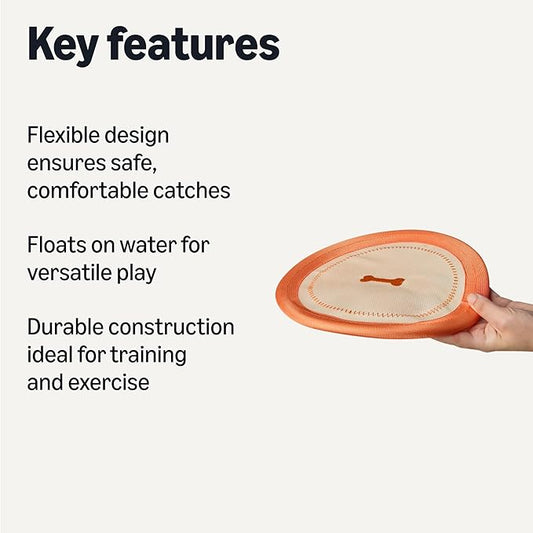 Key features

Flexible design ensures safe, comfortable catches

Floats on water for versatile play

Durable construction ideal for training and exercise